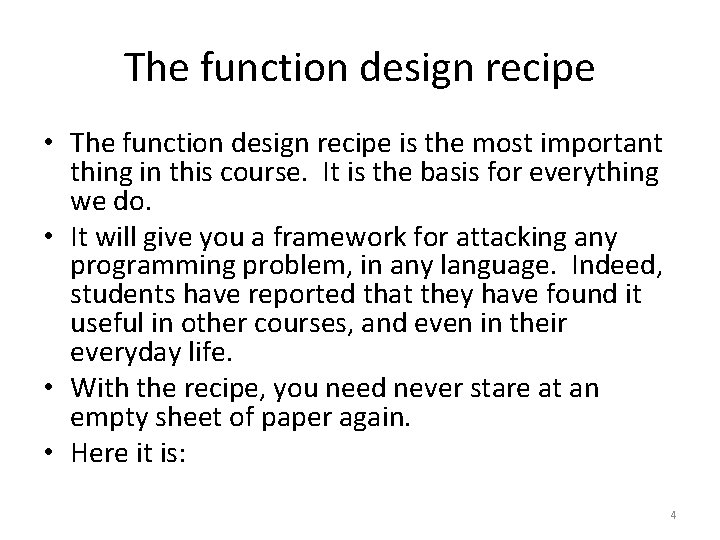 The function design recipe

• The function design recipe is the most important thing in this course. It is the basis for everything we do.
• It will give you a framework for attacking any programming problem, in any language. Indeed, students have reported that they have found it useful in other courses, and even in their everyday life.
• With the recipe, you need never stare at an empty sheet of paper again.
• Here it is:

4